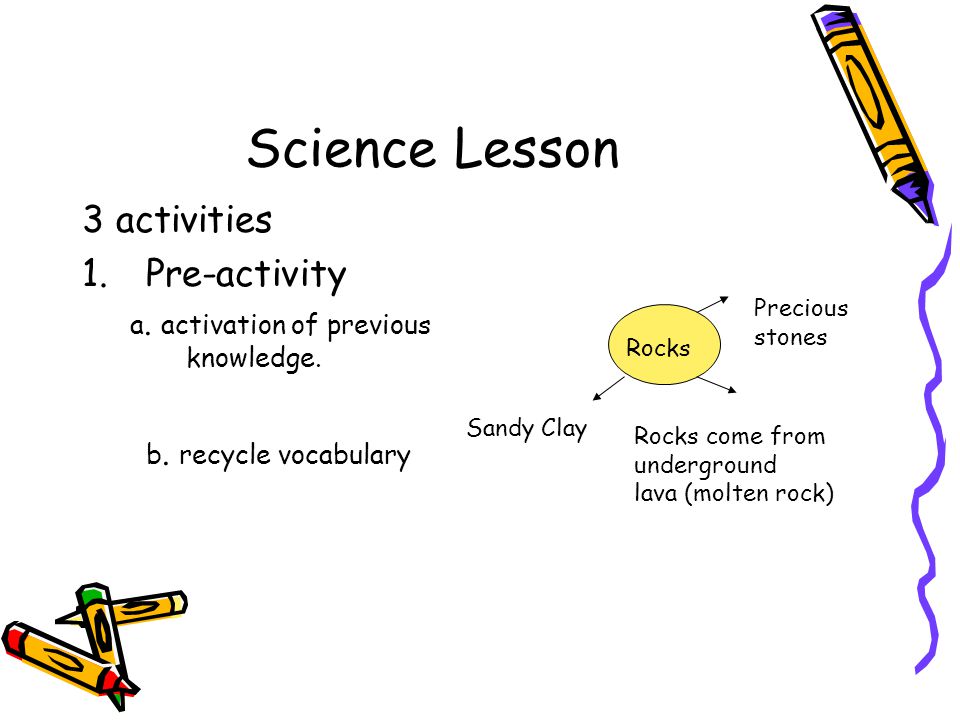 Science Lesson

3 activities

1. Pre-activity

a. activation of previous knowledge.

b. recycle vocabulary

Rocks

Precious stones

Sandy Clay

Rocks come from underground lava (molten rock)